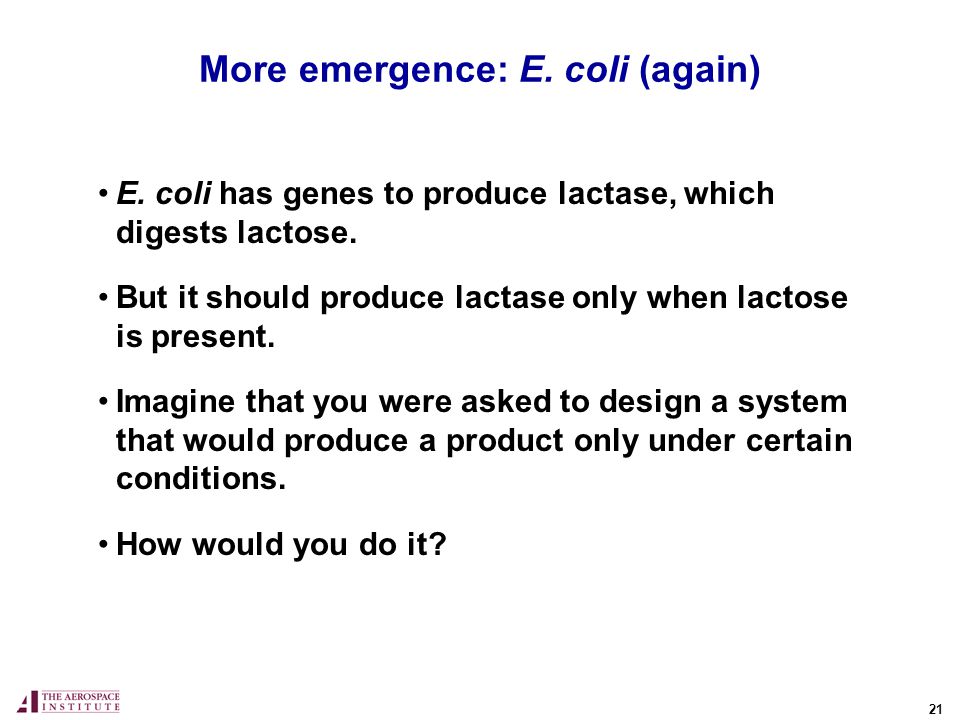 More emergence: E. coli (again)

• E. coli has genes to produce lactase, which digests lactose.

• But it should produce lactase only when lactose is present.

• Imagine that you were asked to design a system that would produce a product only under certain conditions.

• How would you do it?

THE AEROSPACE INSTITUTE

21